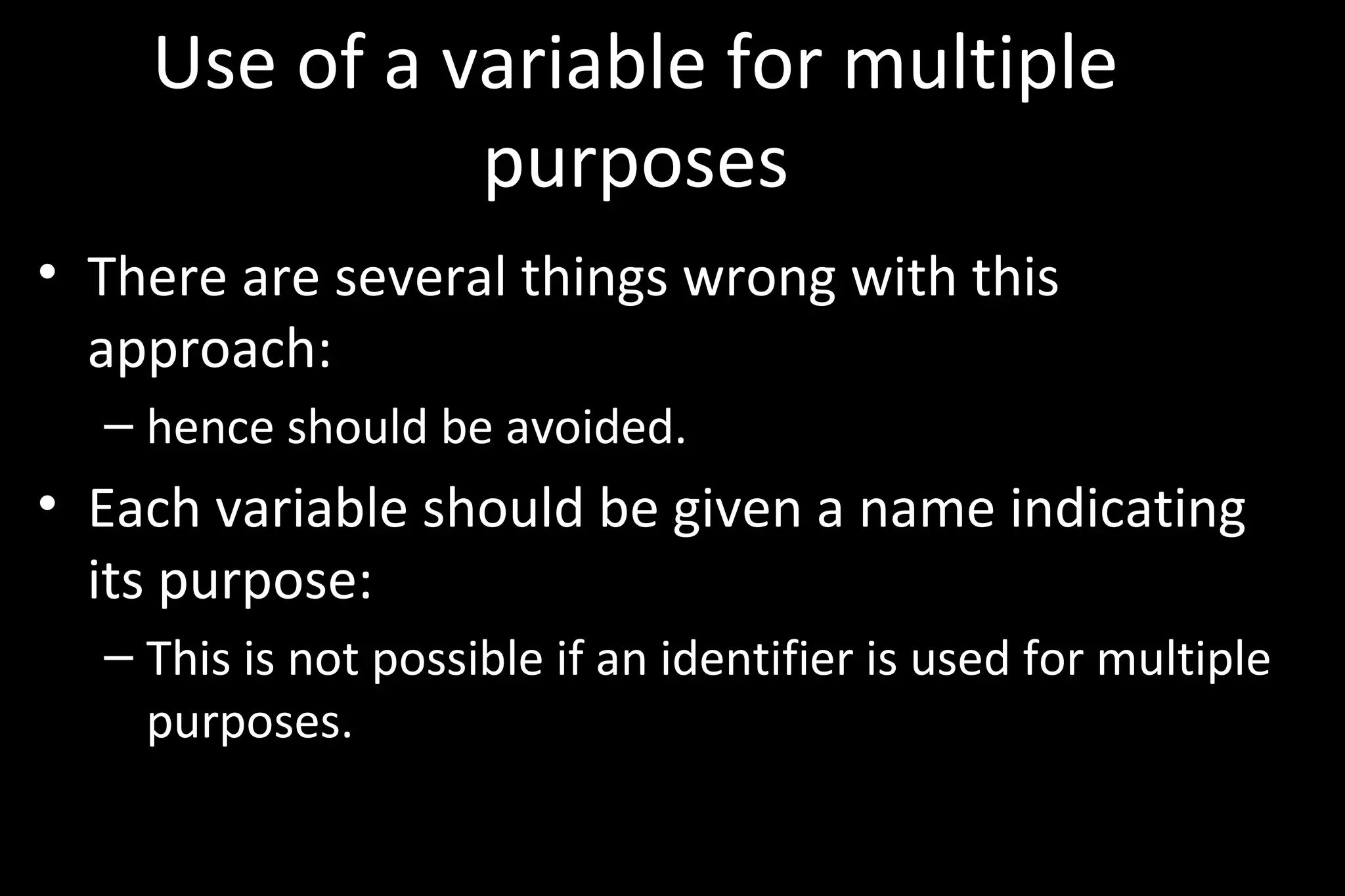 Use of a variable for multiple purposes

• There are several things wrong with this approach:
  – hence should be avoided.
• Each variable should be given a name indicating its purpose:
  – This is not possible if an identifier is used for multiple purposes.